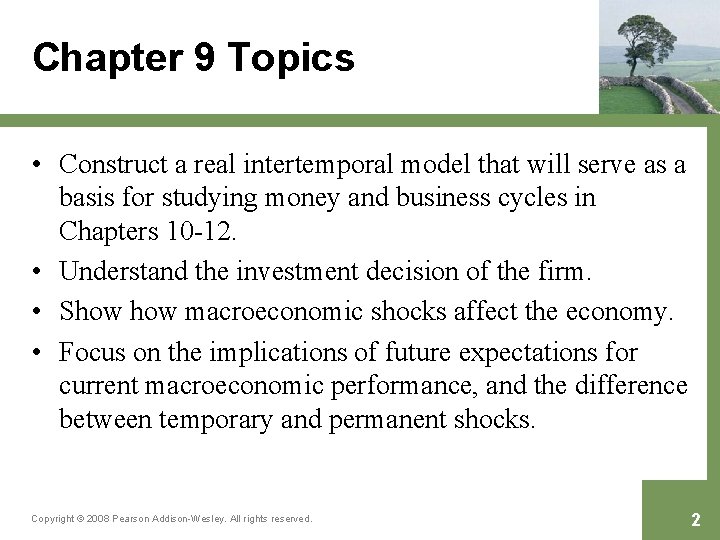 Chapter 9 Topics

• Construct a real intertemporal model that will serve as a basis for studying money and business cycles in Chapters 10-12.

• Understand the investment decision of the firm.

• Show how macroeconomic shocks affect the economy.

• Focus on the implications of future expectations for current macroeconomic performance, and the difference between temporary and permanent shocks.

Copyright © 2008 Pearson Addison-Wesley. All rights reserved.

2